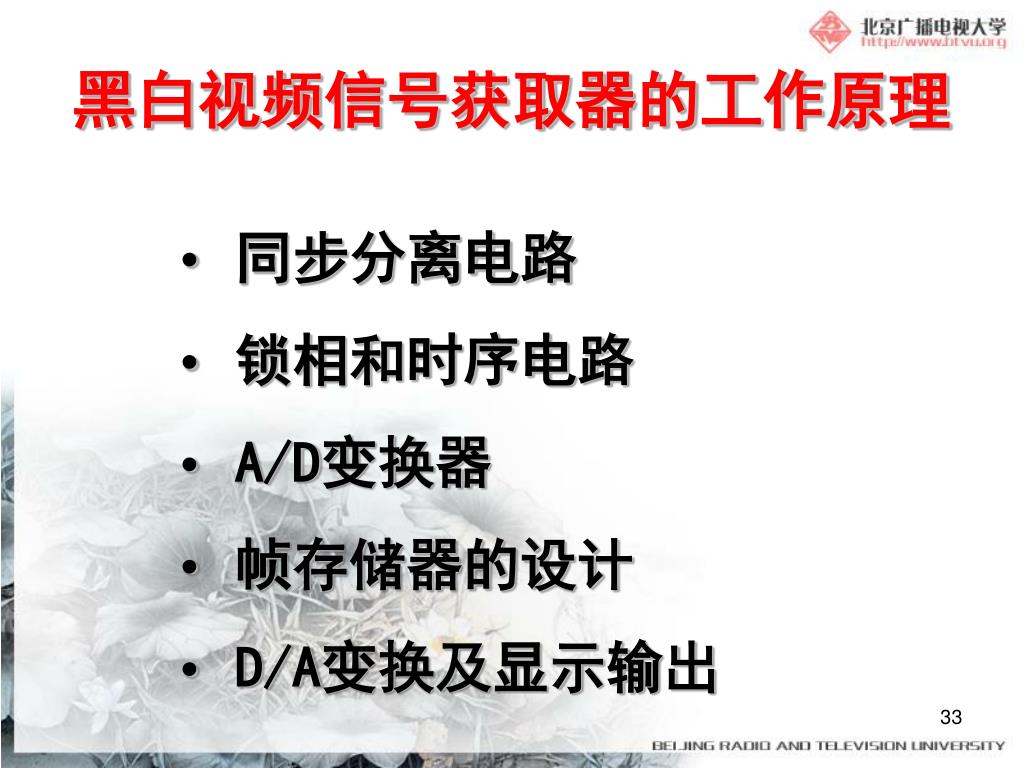 北京广播电视大学
http://www.btvu.org

黑白视频信号获取器的工作原理

• 同步分离电路
• 锁相和时序电路
• A/D变换器
• 帧存储器的设计
• D/A变换及显示输出

33

BEIJING RADIO AND TELEVISION UNIVERSITY